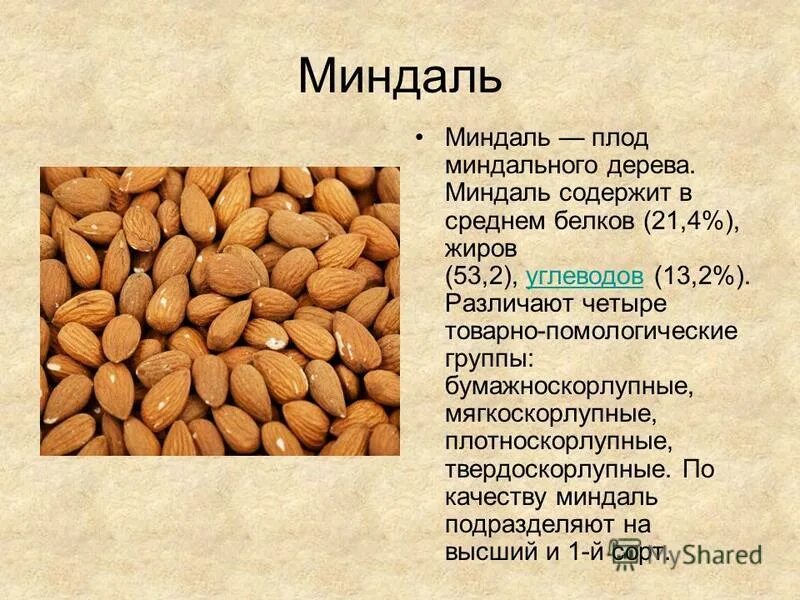 Миндаль

• Миндаль — плод миндального дерева. Миндаль содержит в среднем белков (21,4%), жиров (53,2), углеводов (13,2%). Различают четыре товарно-помологические группы: бумажноскорлупные, мягкоскорлупные, плотноскорлупные, твердоскорлупные. По качеству миндаль подразделяют на высший и 1-й сорт.

MyShared